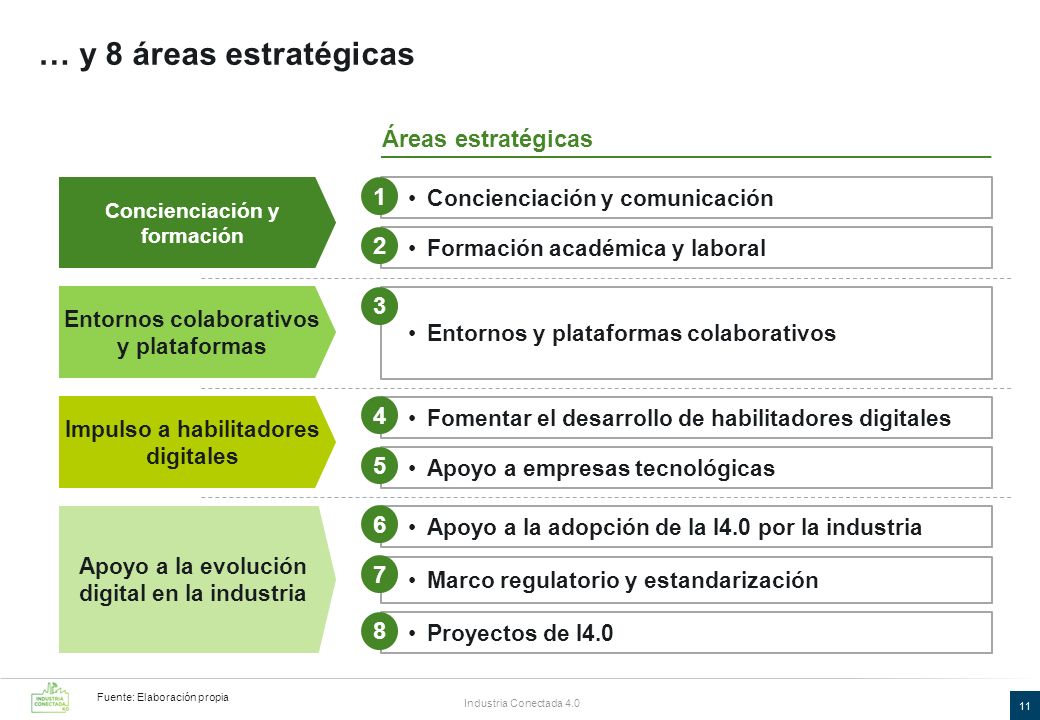 … y 8 áreas estratégicas

Áreas estratégicas

Concienciación y formación

1 • Concienciación y comunicación

2 • Formación académica y laboral

Entornos colaborativos y plataformas

3 • Entornos y plataformas colaborativos

Impulso a habilitadores digitales

4 • Fomentar el desarrollo de habilitadores digitales

5 • Apoyo a empresas tecnológicas

Apoyo a la evolución digital en la industria

6 • Apoyo a la adopción de la I4.0 por la industria

7 • Marco regulatorio y estandarización

8 • Proyectos de I4.0

INDUSTRIA CONECTADA 4.0

Fuente: Elaboración propia

Industria Conectada 4.0

11